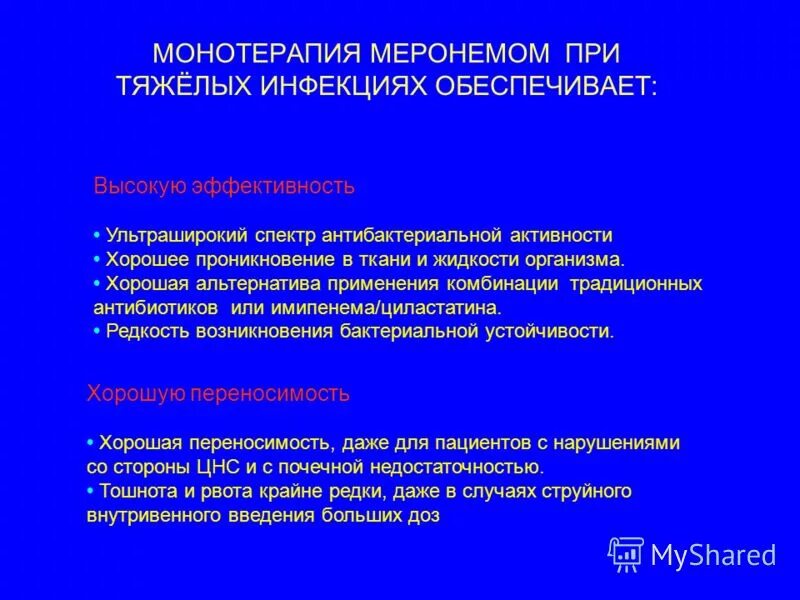 МОНОТЕРАПИЯ МЕРОНЕМОМ ПРИ ТЯЖЁЛЫХ ИНФЕКЦИЯХ ОБЕСПЕЧИВАЕТ:

Высокую эффективность

• Ультраширокий спектр антибактериальной активности
• Хорошее проникновение в ткани и жидкости организма.
• Хорошая альтернатива применения комбинации традиционных антибиотиков или имипенема/циластатина.
• Редкость возникновения бактериальной устойчивости.

Хорошую переносимость

• Хорошая переносимость, даже для пациентов с нарушениями со стороны ЦНС и с почечной недостаточностью.
• Тошнота и рвота крайне редки, даже в случаях струйного внутривенного введения больших доз

MyShared